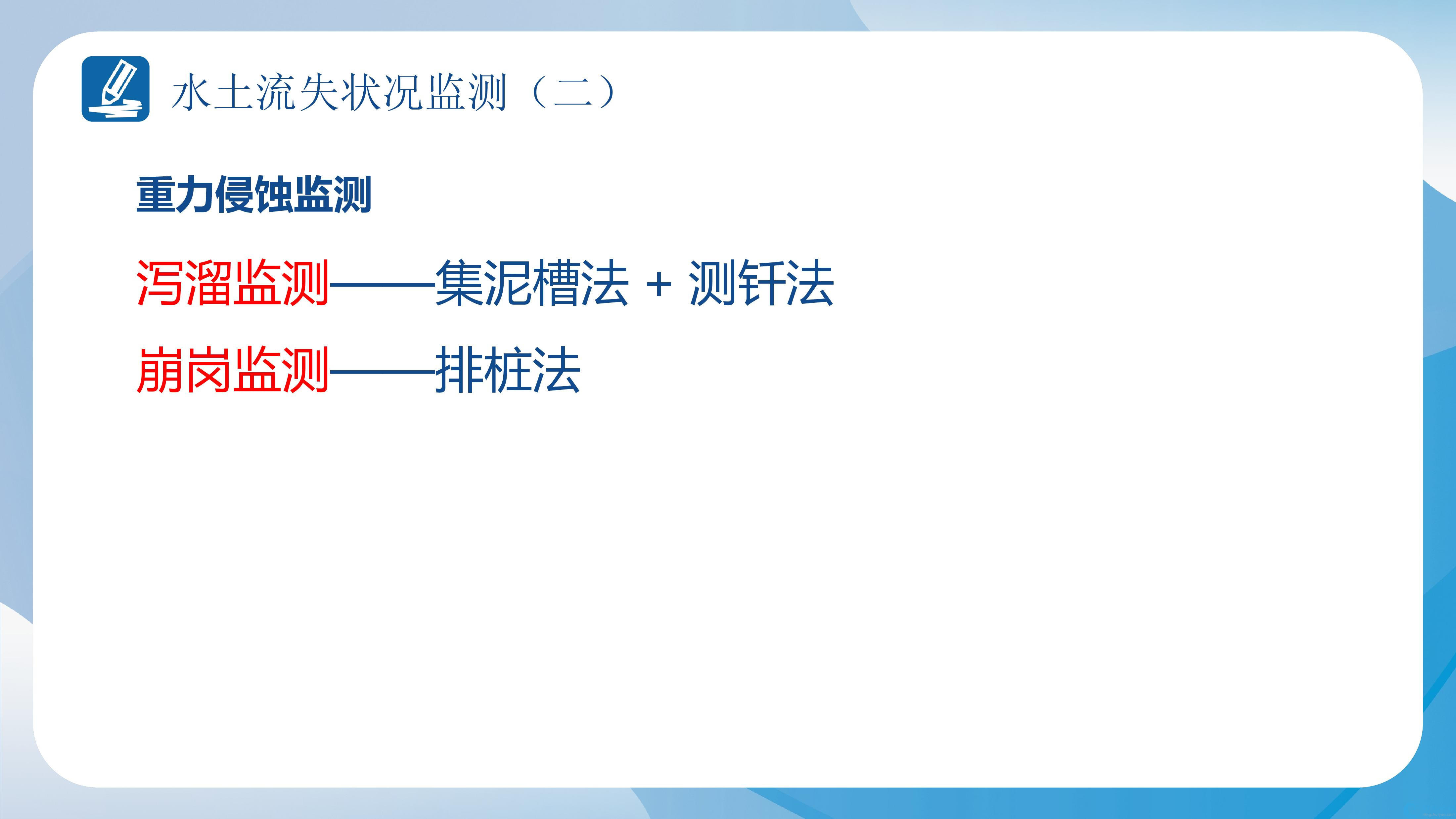 水土流失状况监测（二）

重力侵蚀监测

泻溜监测——集泥槽法 + 测钎法

崩岗监测——排桩法